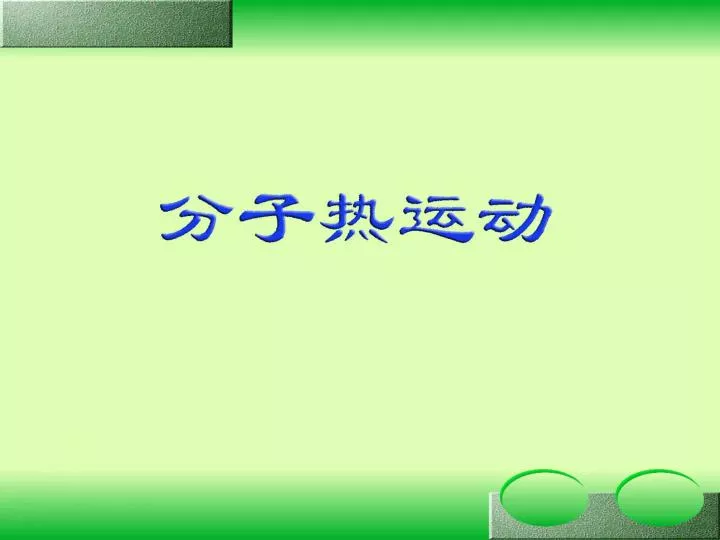 分子热运动